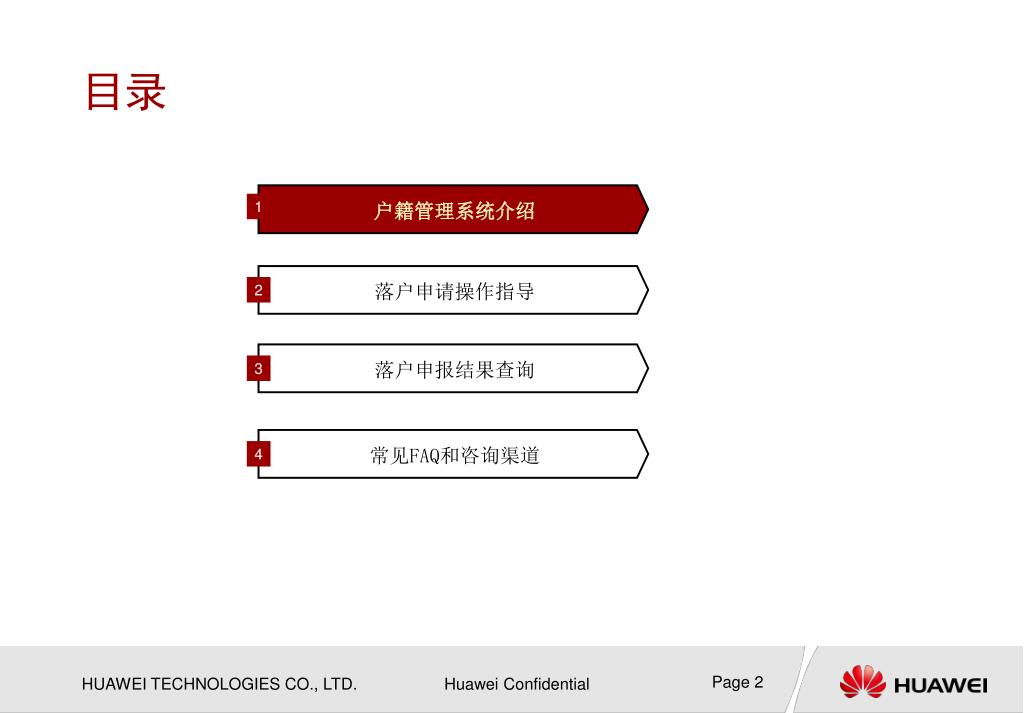 目录

1 户籍管理系统介绍

2 落户申请操作指导

3 落户申报结果查询

4 常见FAQ和咨询渠道

HUAWEI TECHNOLOGIES CO., LTD.

Huawei Confidential

Page 2

HUAWEI